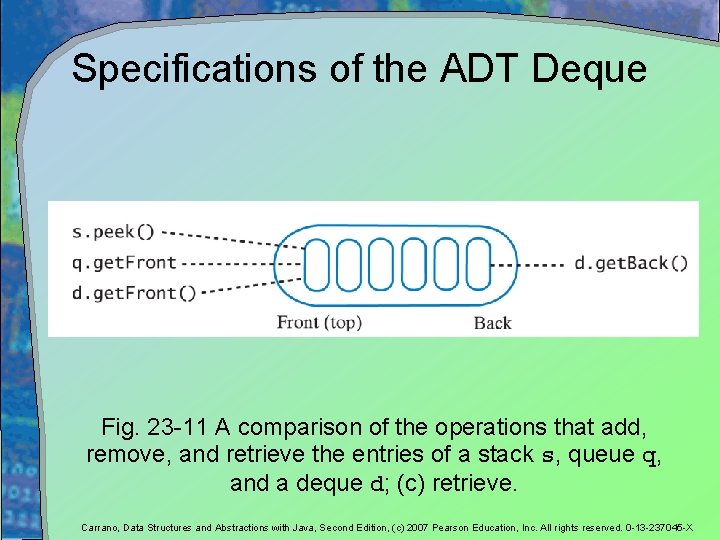 Specifications of the ADT Deque

s.peek()
q.getFront
d.getFront()
d.getBack()
Front (top)
Back

Fig. 23-11 A comparison of the operations that add, remove, and retrieve the entries of a stack s, queue q, and a deque d; (c) retrieve.

Carrano, Data Structures and Abstractions with Java, Second Edition, (c) 2007 Pearson Education, Inc. All rights reserved. 0-13-237045-X